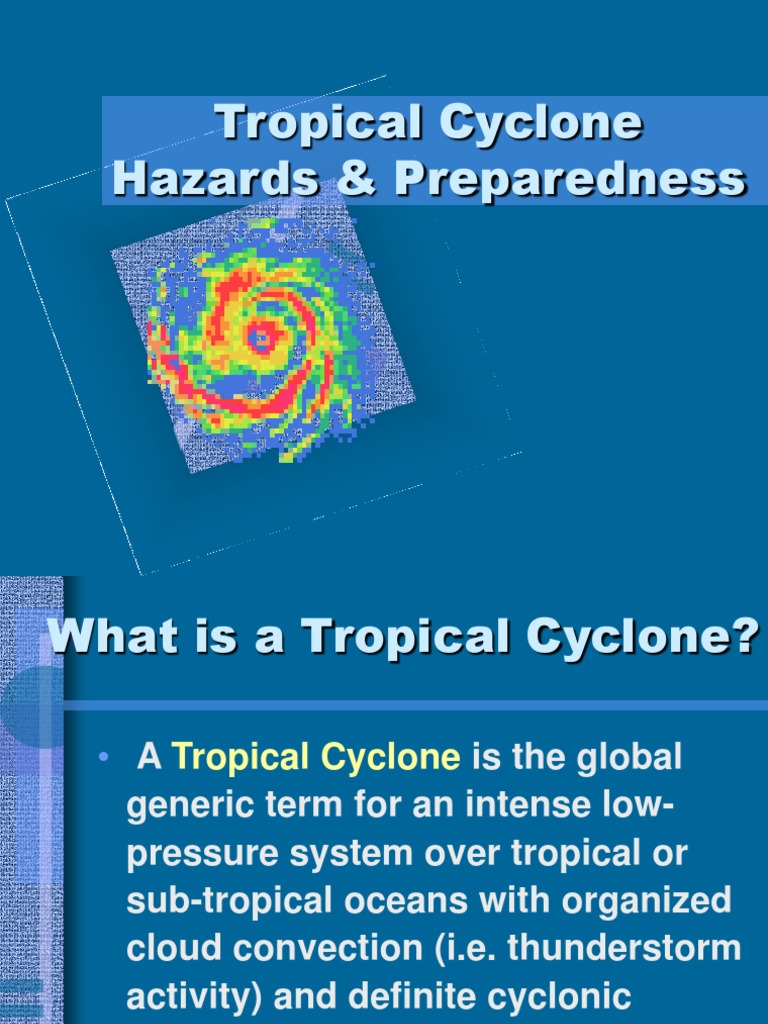 Tropical Cyclone Hazards & Preparedness

What is a Tropical Cyclone?

• A Tropical Cyclone is the global generic term for an intense low-pressure system over tropical or sub-tropical oceans with organized cloud convection (i.e. thunderstorm activity) and definite cyclonic